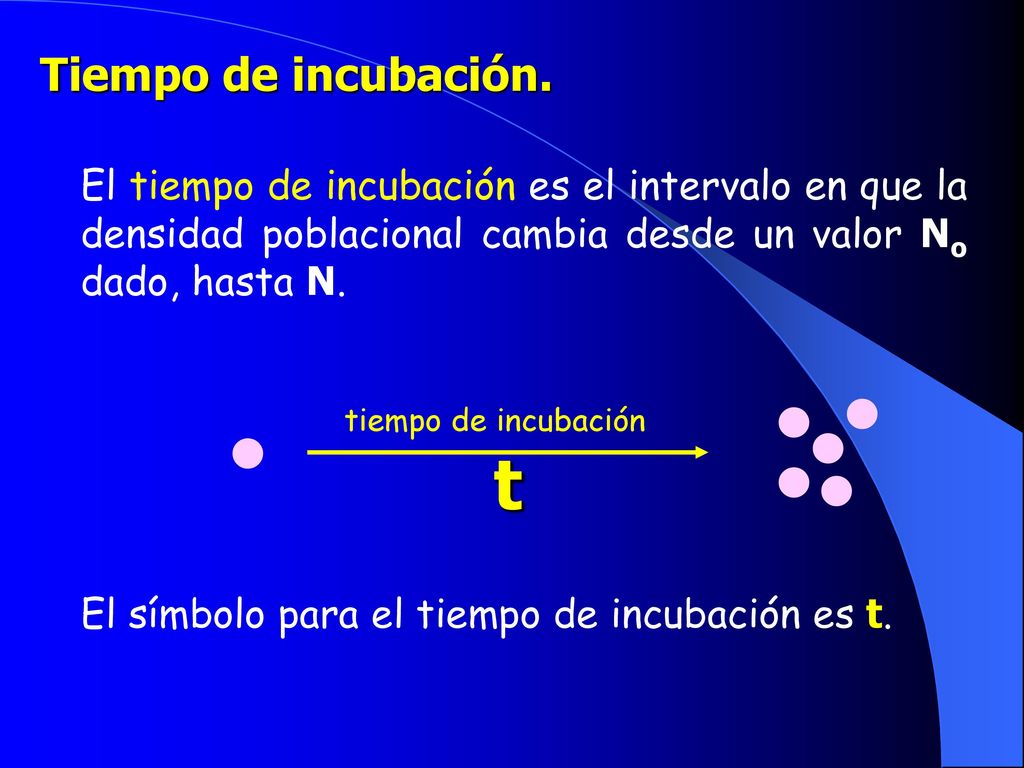 Tiempo de incubación.

El tiempo de incubación es el intervalo en que la densidad poblacional cambia desde un valor $N_o$ dado, hasta N.

tiempo de incubación

t

El símbolo para el tiempo de incubación es t.